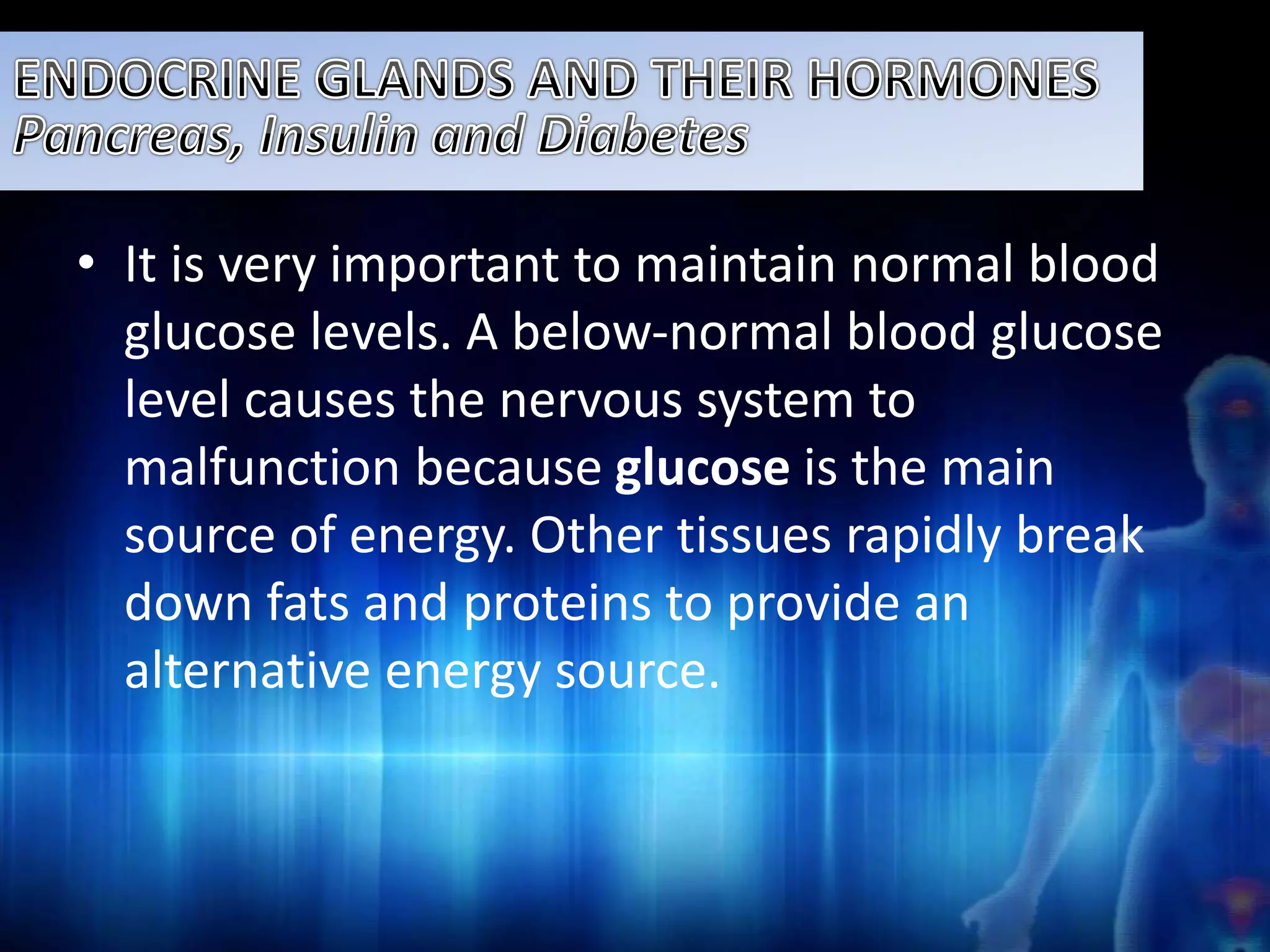 ENDOCRINE GLANDS AND THEIR HORMONES
Pancreas, Insulin and Diabetes

• It is very important to maintain normal blood glucose levels. A below-normal blood glucose level causes the nervous system to malfunction because glucose is the main source of energy. Other tissues rapidly break down fats and proteins to provide an alternative energy source.